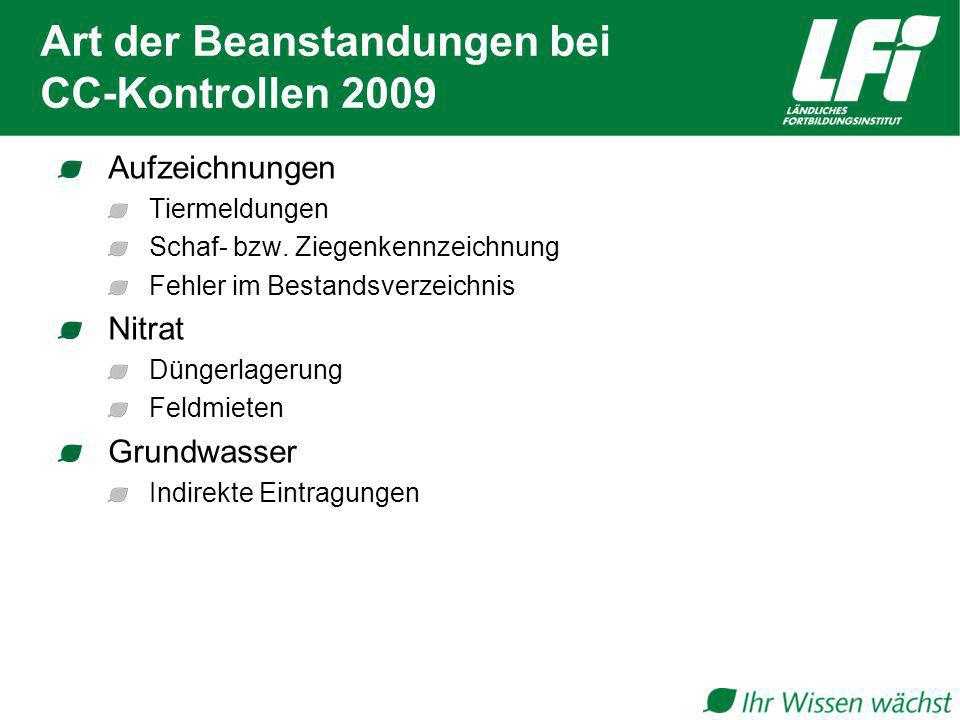 Art der Beanstandungen bei CC-Kontrollen 2009

LFI
LÄNDLICHES FORTBILDUNGSINSTITUT

Aufzeichnungen
Tiermeldungen
Schaf- bzw. Ziegenkennzeichnung
Fehler im Bestandsverzeichnis

Nitrat
Düngerlagerung
Feldmieten

Grundwasser
Indirekte Eintragungen

Ihr Wissen wächst